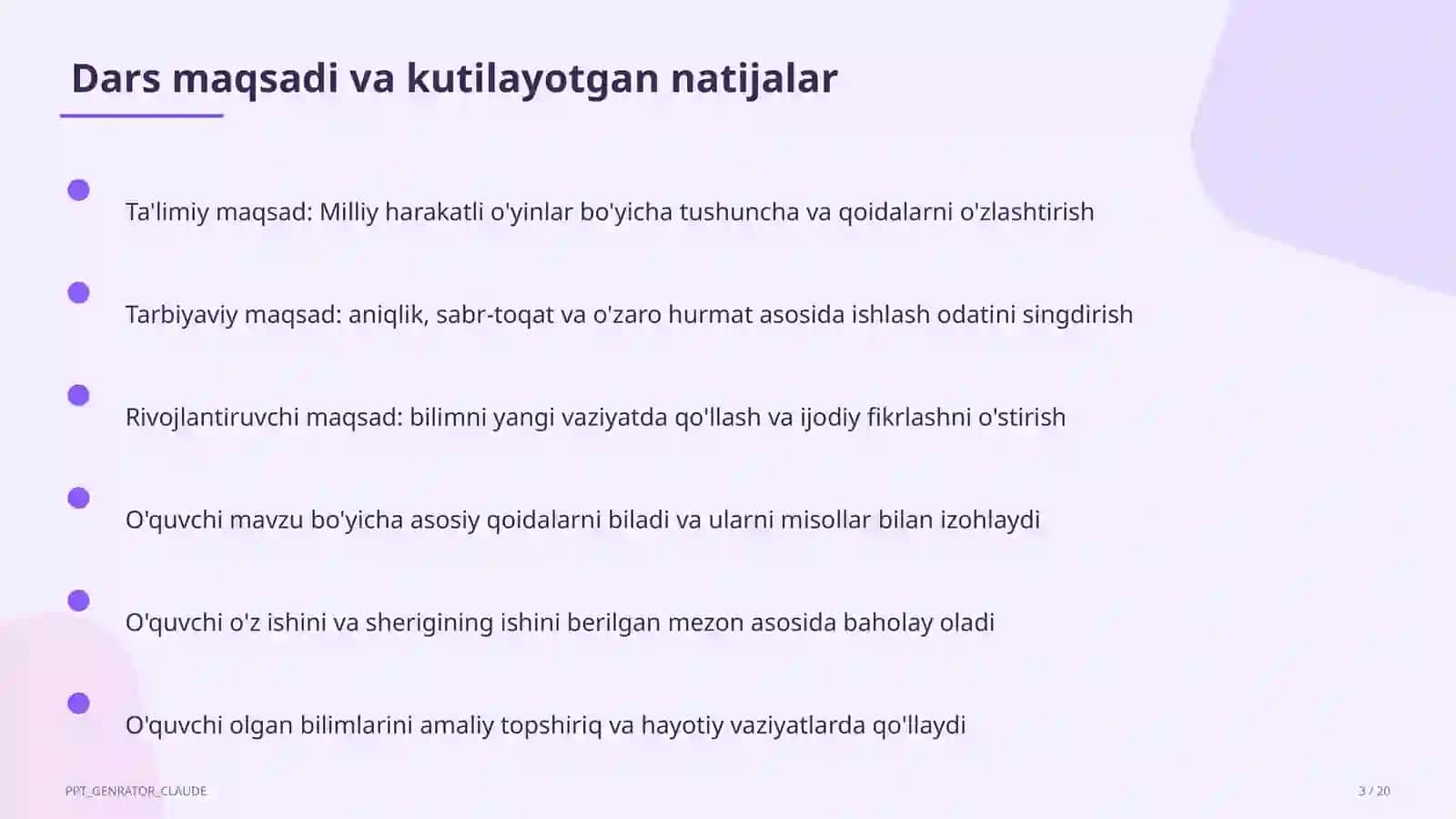 Dars maqsadi va kutilayotgan natijalar

Ta'limiy maqsad: Milliy harakatli o'yinlar bo'yicha tushuncha va qoidalarni o'zlashtirish

Tarbiyaviy maqsad: aniqlik, sabr-toqat va o'zaro hurmat asosida ishlash odatini singdirish

Rivojlantiruvchi maqsad: bilimni yangi vaziyatda qo'llash va ijodiy fikrlashni o'stirish

O'quvchi mavzu bo'yicha asosiy qoidalarni biladi va ularni misollar bilan izohlaydi

O'quvchi o'z ishini va sherigining ishini berilgan mezon asosida baholay oladi

O'quvchi olgan bilimlarini amaliy topshiriq va hayotiy vaziyatlarda qo'llaydi

PPT_GENRATOR_CLAUDE

3 / 20